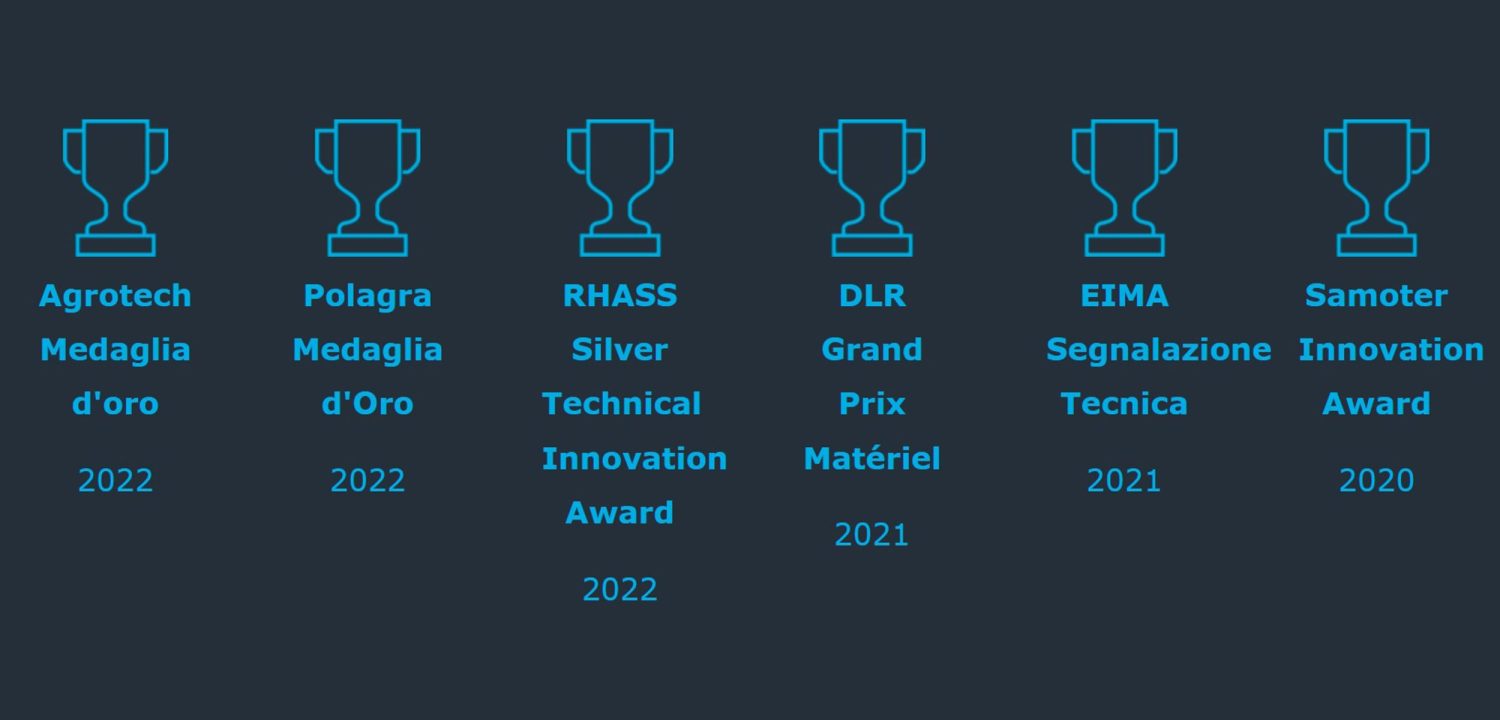 Agrotech Medaglia d'oro

2022

Polagra Medaglia d'Oro

2022

RHASS Silver Technical Innovation Award

2022

DLR Grand Prix Matériel

2021

EIMA Segnalazione Tecnica

2021

Samoter Innovation Award

2020